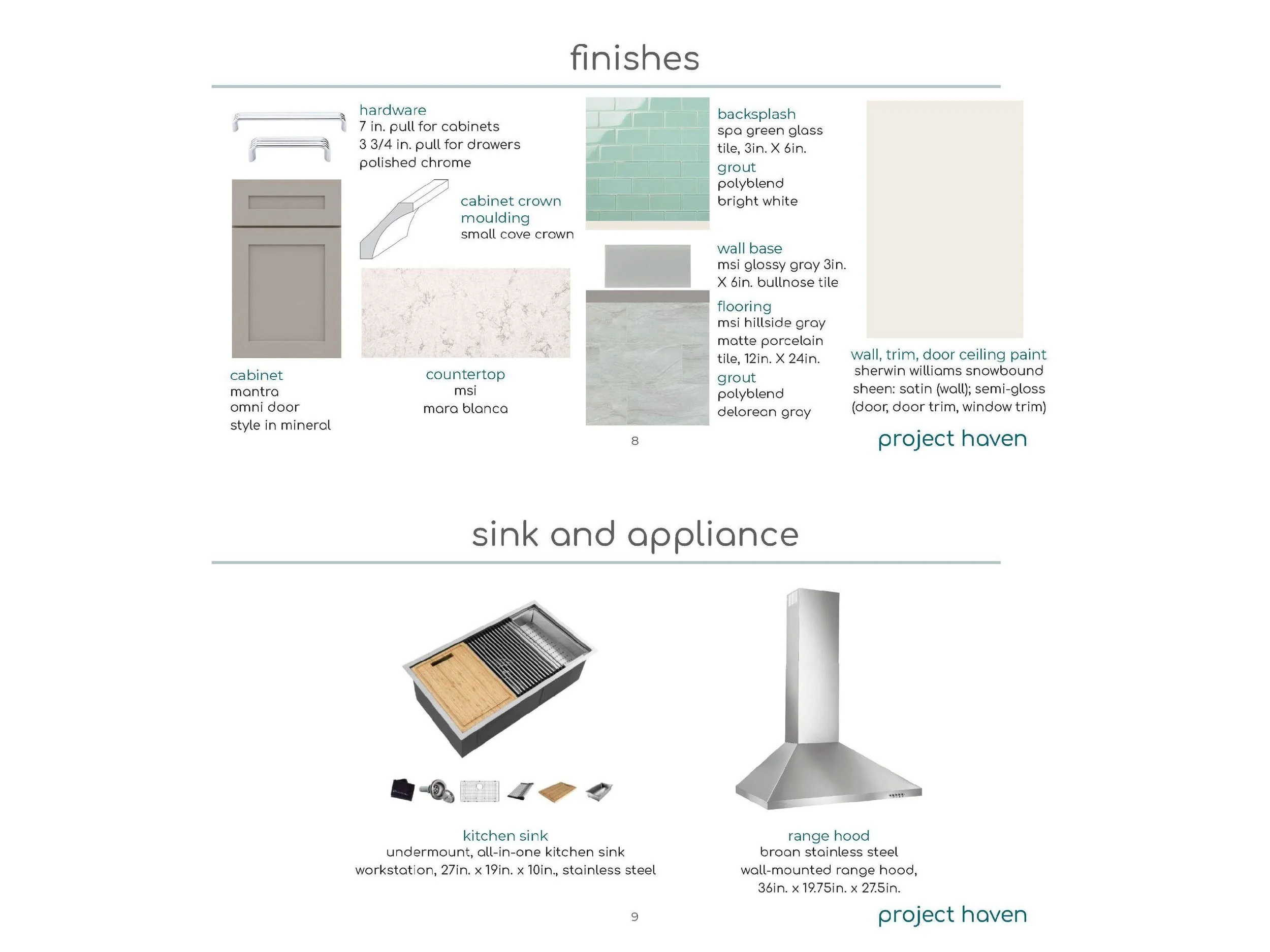 finishes

hardware
7 in. pull for cabinets
3 3/4 in. pull for drawers
polished chrome

cabinet crown moulding
small cove crown

cabinet
mantra
omni door
style in mineral

countertop
msi
mara blanca

backsplash
spa green glass tile, 3in. X 6in.
grout
polyblend
bright white

wall base
msi glossy gray 3in. X 6in. bullnose tile
flooring
msi hillside gray matte porcelain tile, 12in. X 24in.
grout
polyblend
delorean gray

wall, trim, door ceiling paint
sherwin williams snowbound
sheen: satin (wall); semi-gloss (door, door trim, window trim)

8

project haven

sink and appliance

kitchen sink
undermount, all-in-one kitchen sink workstation, 27in. x 19in. x 10in., stainless steel

range hood
broan stainless steel wall-mounted range hood, 36in. x 19.75in. x 27.5in.

9

project haven